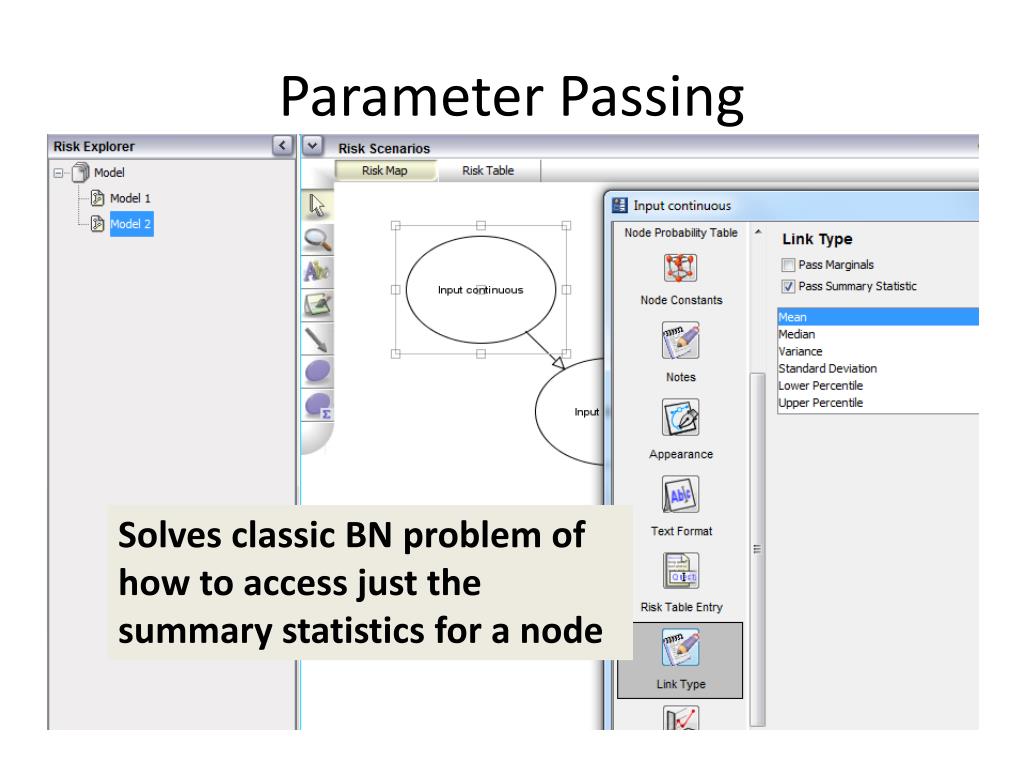 Parameter Passing

Risk Explorer
Model
Model 1
Model 2

Risk Scenarios
Risk Map
Risk Table

Input continuous
Input

Input continuous
Node Probability Table
Node Constants
Notes
Appearance
Text Format
Risk Table Entry
Link Type

Link Type
Pass Marginals
Pass Summary Statistic
Mean
Median
Variance
Standard Deviation
Lower Percentile
Upper Percentile

Solves classic BN problem of how to access just the summary statistics for a node